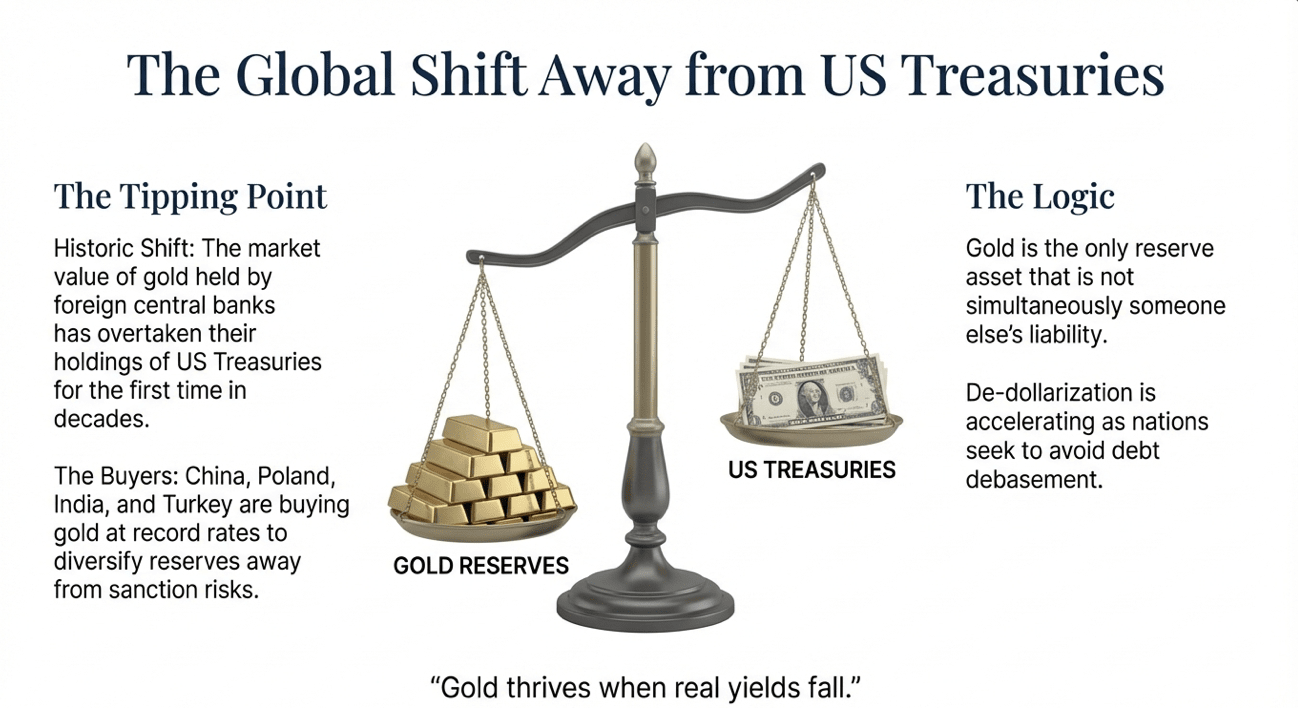 The Global Shift Away from US Treasuries

The Tipping Point

Historic Shift: The market value of gold held by foreign central banks has overtaken their holdings of US Treasuries for the first time in decades.

The Buyers: China, Poland, India, and Turkey are buying gold at record rates to diversify reserves away from sanction risks.

GOLD RESERVES

US TREASURIES

The Logic

Gold is the only reserve asset that is not simultaneously someone else's liability.

De-dollarization is accelerating as nations seek to avoid debt debasement.

"Gold thrives when real yields fall."